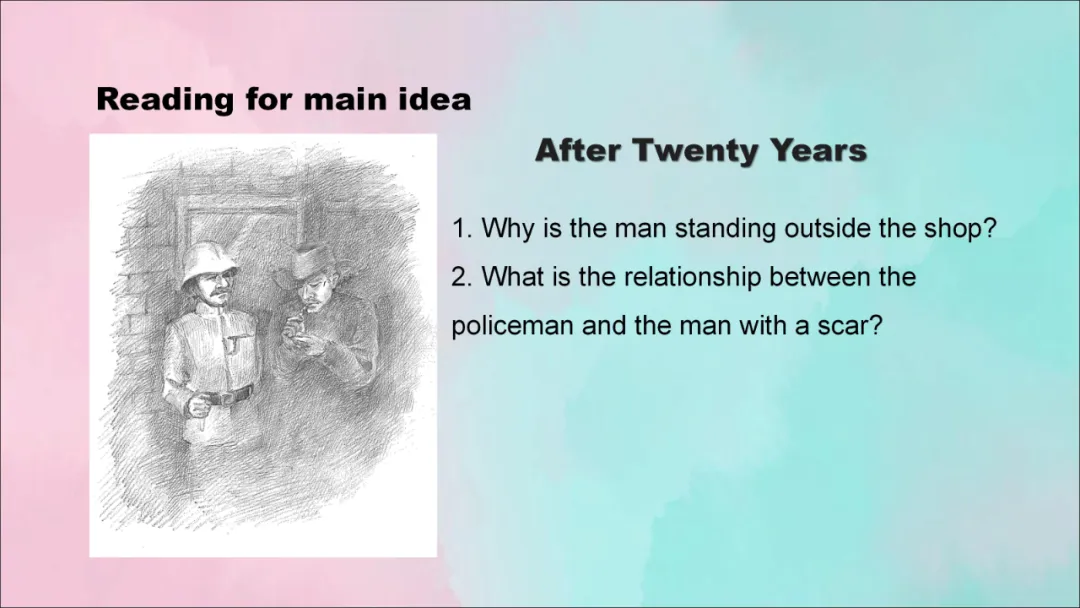 Reading for main idea

After Twenty Years

1. Why is the man standing outside the shop?

2. What is the relationship between the policeman and the man with a scar?